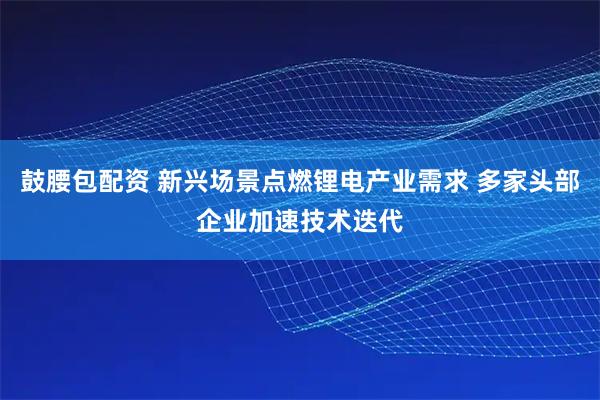 鼓腰包配资 新兴场景点燃锂电产业需求 多家头部企业加速技术迭代